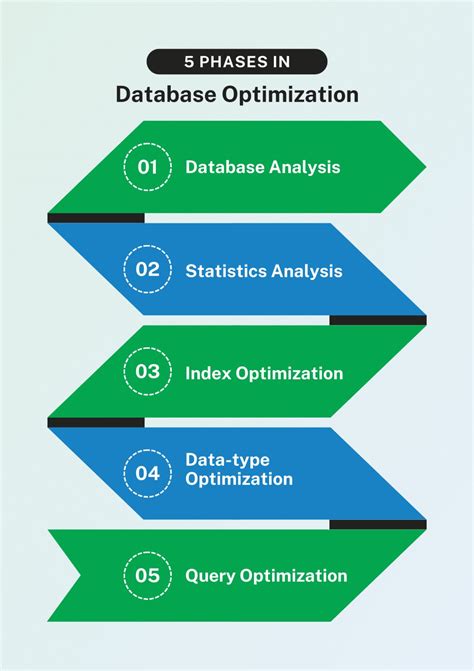 5 PHASES IN

Database Optimization

01 Database Analysis

02 Statistics Analysis

03 Index Optimization

04 Data-type Optimization

05 Query Optimization